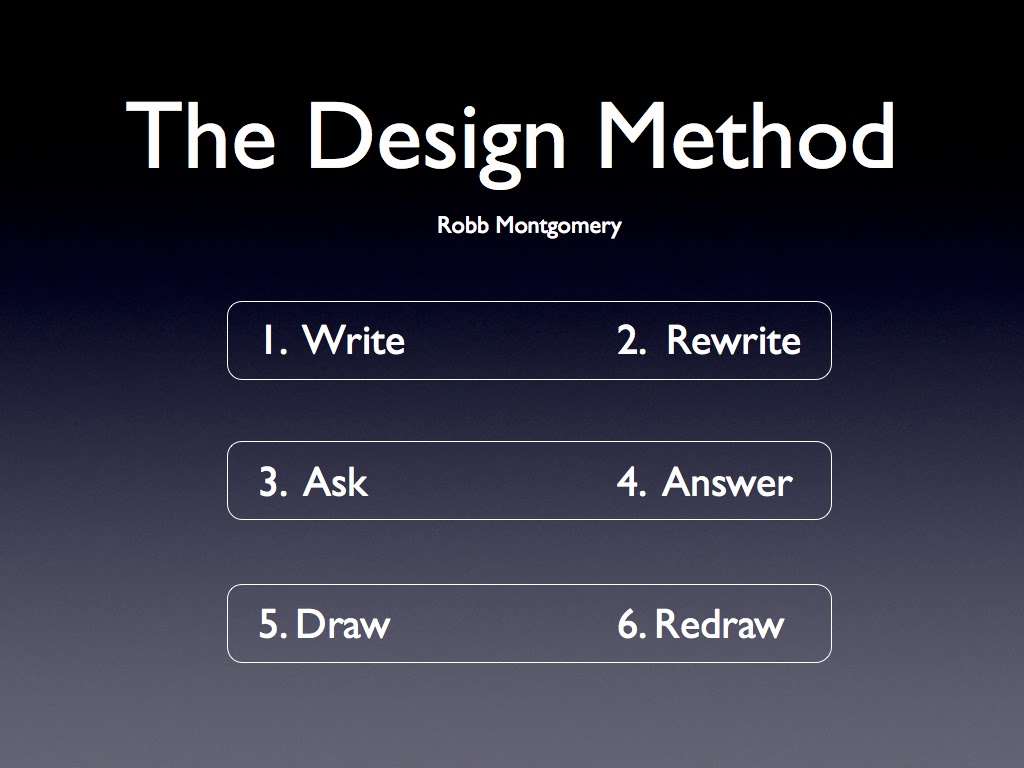 The Design Method

Robb Montgomery

1. Write 2. Rewrite

3. Ask 4. Answer

5. Draw 6. Redraw